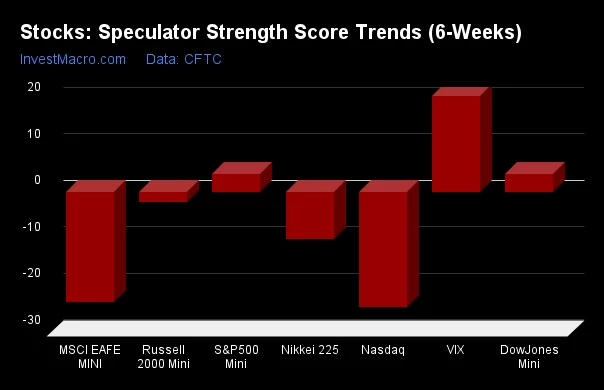 Stocks: Speculator Strength Score Trends (6-Weeks)

InvestMacro.com Data: CFTC

20
10
0
-10
-20
-30

MSCI EAFE MINI
Russell 2000 Mini
S&P500 Mini
Nikkei 225
Nasdaq
VIX
DowJones Mini